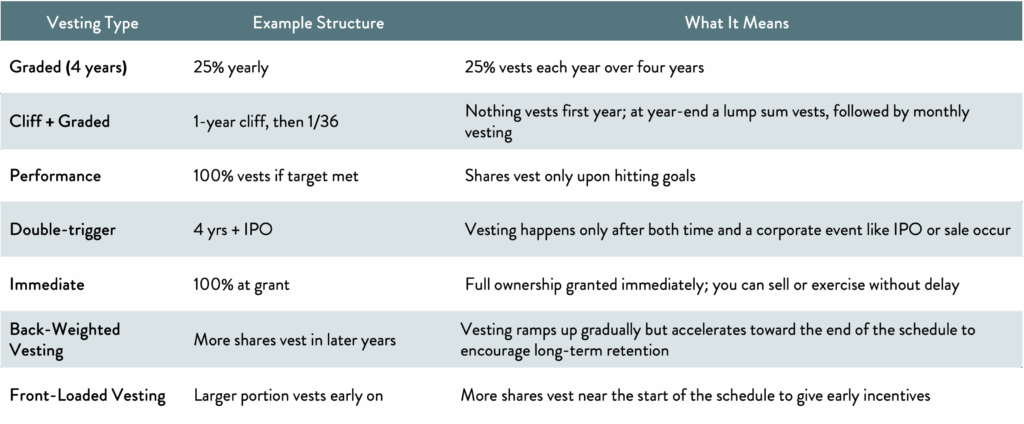 | Vesting Type | Example Structure | What It Means |
|---|---|---|
| Graded (4 years) | 25% yearly | 25% vests each year over four years |
| Cliff + Graded | 1-year cliff, then 1/36 | Nothing vests first year; at year-end a lump sum vests, followed by monthly vesting |
| Performance | 100% vests if target met | Shares vest only upon hitting goals |
| Double-trigger | 4 yrs + IPO | Vesting happens only after both time and a corporate event like IPO or sale occur |
| Immediate | 100% at grant | Full ownership granted immediately; you can sell or exercise without delay |
| Back-Weighted Vesting | More shares vest in later years | Vesting ramps up gradually but accelerates toward the end of the schedule to encourage long-term retention |
| Front-Loaded Vesting | Larger portion vests early on | More shares vest near the start of the schedule to give early incentives |